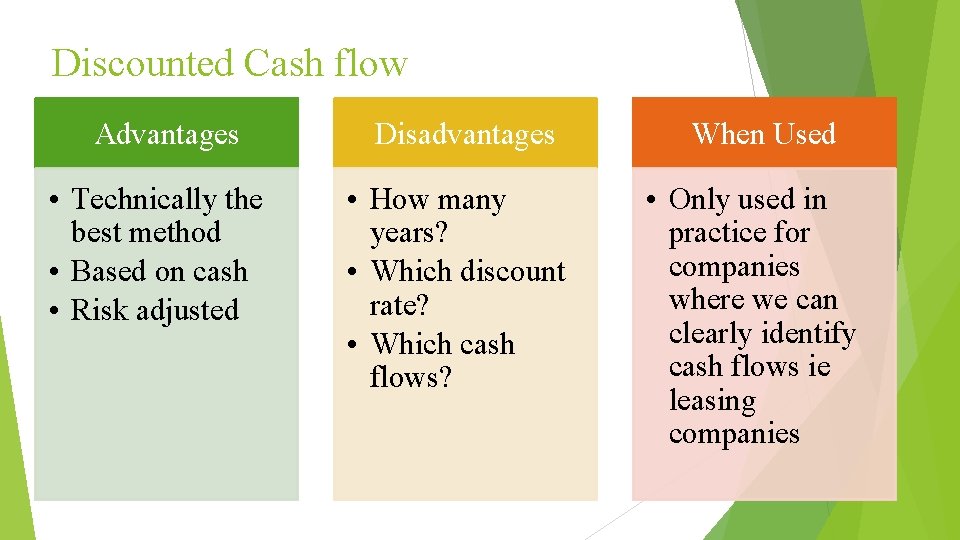 Discounted Cash flow

Advantages

• Technically the best method
• Based on cash
• Risk adjusted

Disadvantages

• How many years?
• Which discount rate?
• Which cash flows?

When Used

• Only used in practice for companies where we can clearly identify cash flows ie leasing companies